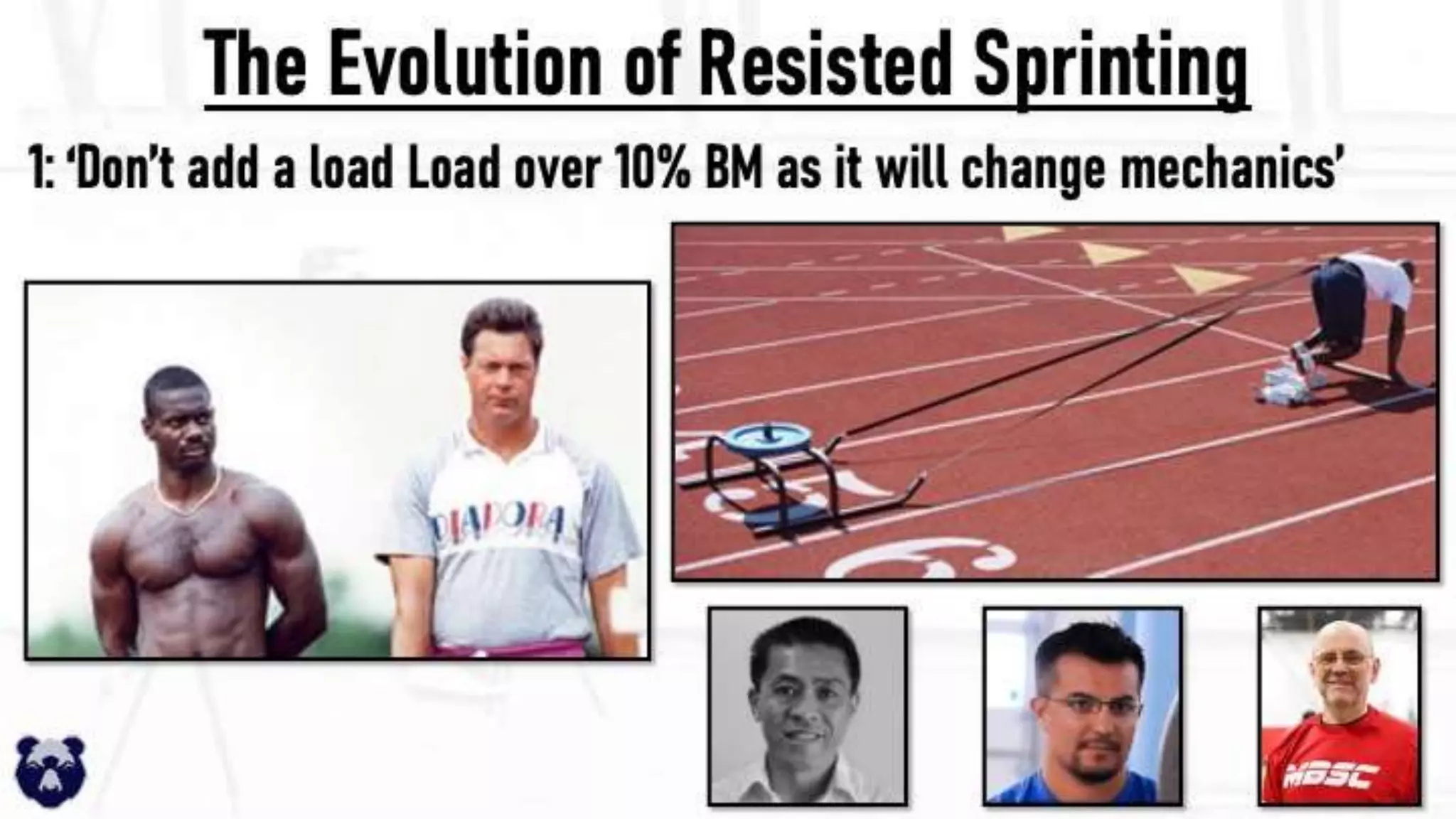 The Evolution of Resisted Sprinting

1: 'Don't add a load Load over 10% BM as it will change mechanics'

DIADORA

MBSC